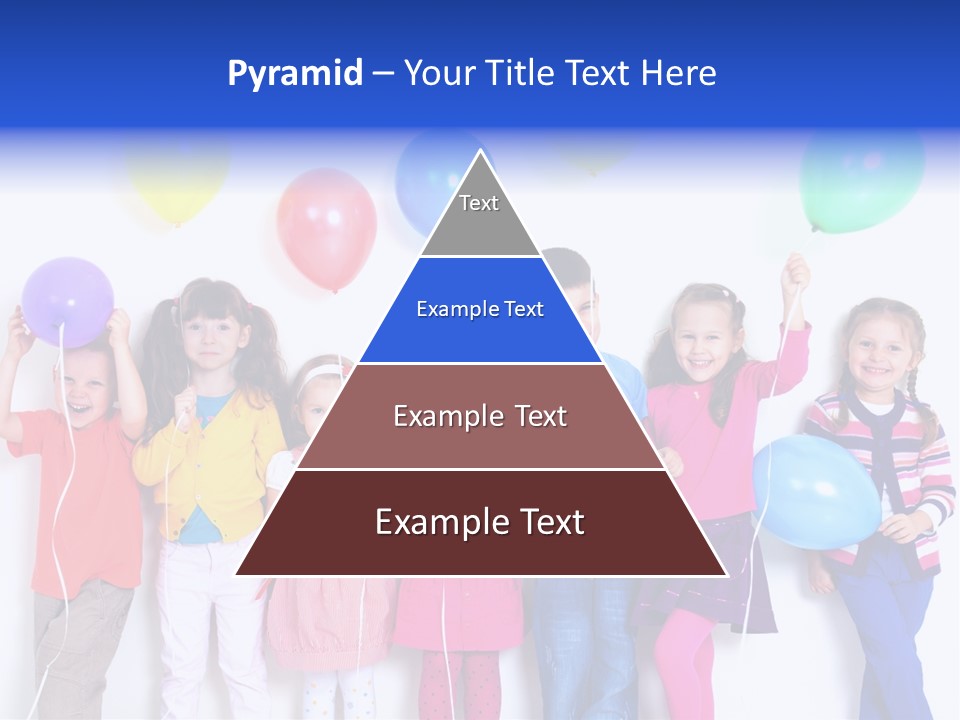 Pyramid – Your Title Text Here

Text

Example Text

Example Text

Example Text